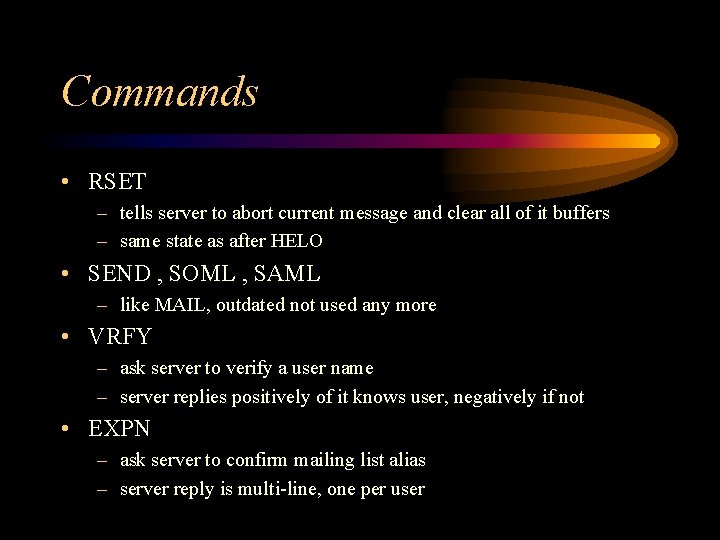 Commands

• RSET
– tells server to abort current message and clear all of it buffers
– same state as after HELO
• SEND , SOML , SAML
– like MAIL, outdated not used any more
• VRFY
– ask server to verify a user name
– server replies positively of it knows user, negatively if not
• EXPN
– ask server to confirm mailing list alias
– server reply is multi-line, one per user